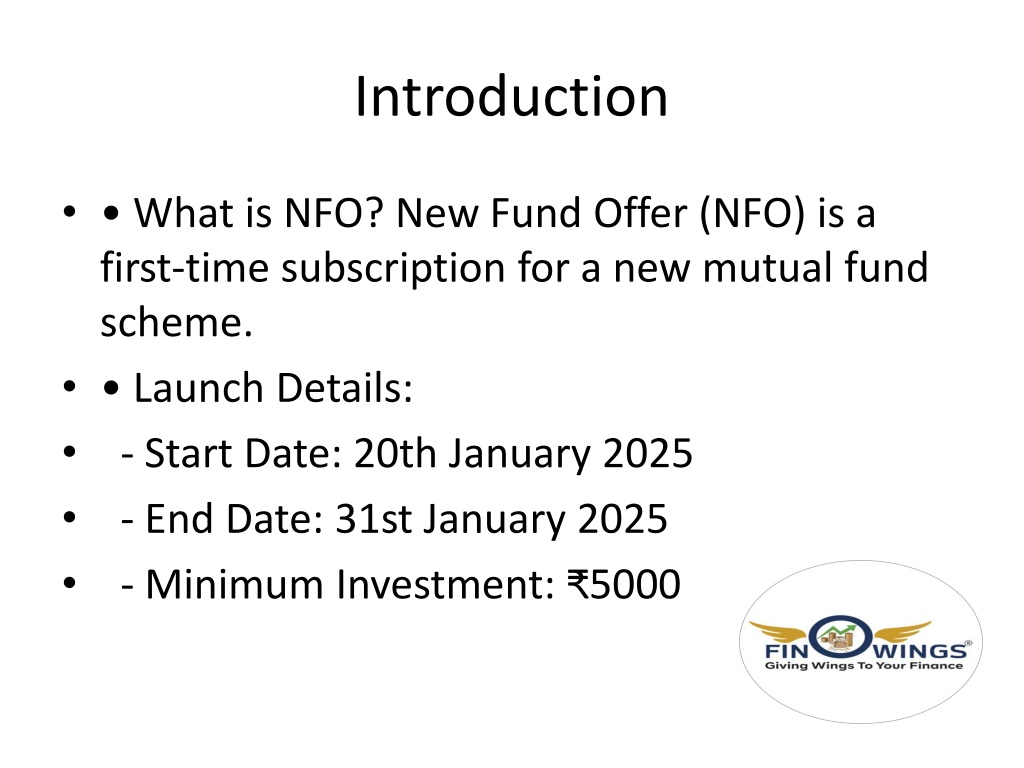 Introduction

• • What is NFO? New Fund Offer (NFO) is a first-time subscription for a new mutual fund scheme.
• • Launch Details:
• - Start Date: 20th January 2025
• - End Date: 31st January 2025
• - Minimum Investment: ₹5000

FIN WINGS®
Giving Wings To Your Finance